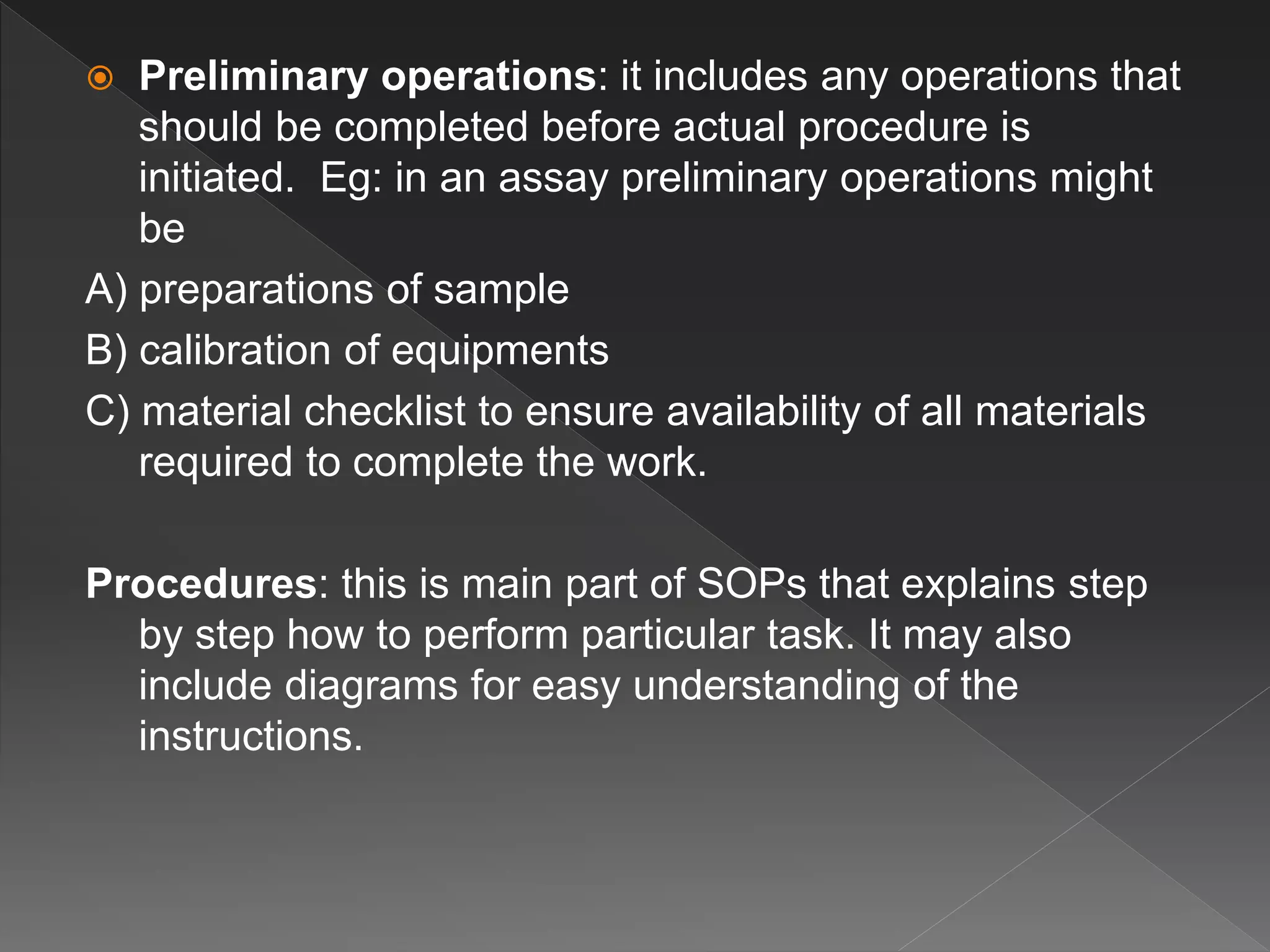 Preliminary operations: it includes any operations that should be completed before actual procedure is initiated.  Eg: in an assay preliminary operations might be

A) preparations of sample

B) calibration of equipments

C) material checklist to ensure availability of all materials required to complete the work.

Procedures: this is main part of SOPs that explains step by step how to perform particular task. It may also include diagrams for easy understanding of the instructions.